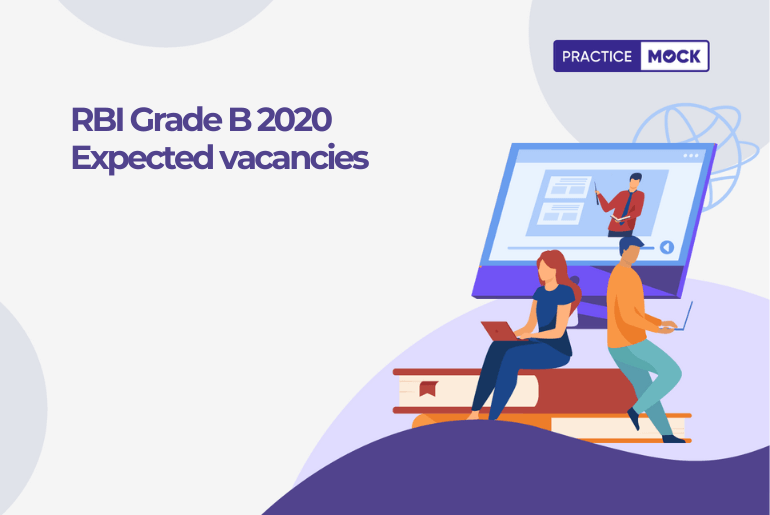 PRACTICE MOCK

RBI Grade B 2020
Expected vacancies